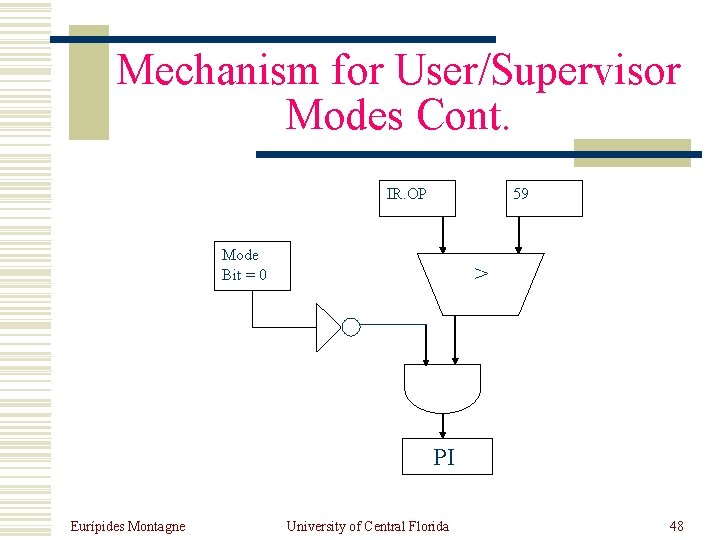 Mechanism for User/Supervisor Modes Cont.

IR.OP

59

Mode Bit = 0

>

PI

Eurípides Montagne

University of Central Florida

48